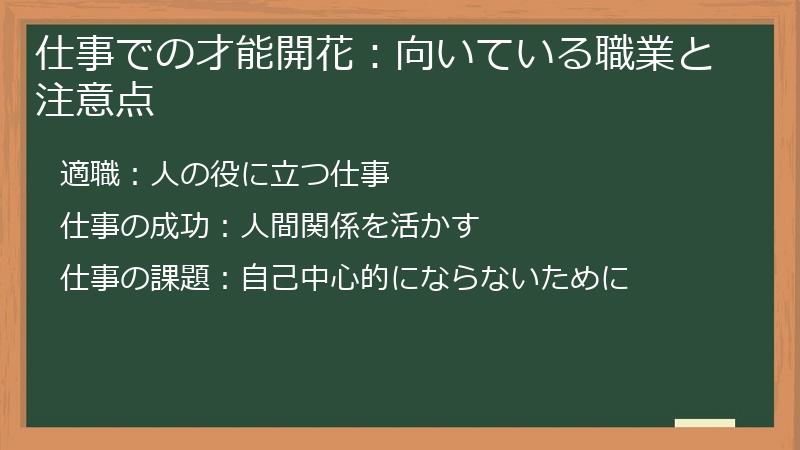 仕事での才能開花：向いている職業と注意点

適職：人の役に立つ仕事

仕事の成功：人間関係を活かす

仕事の課題：自己中心的にならないために